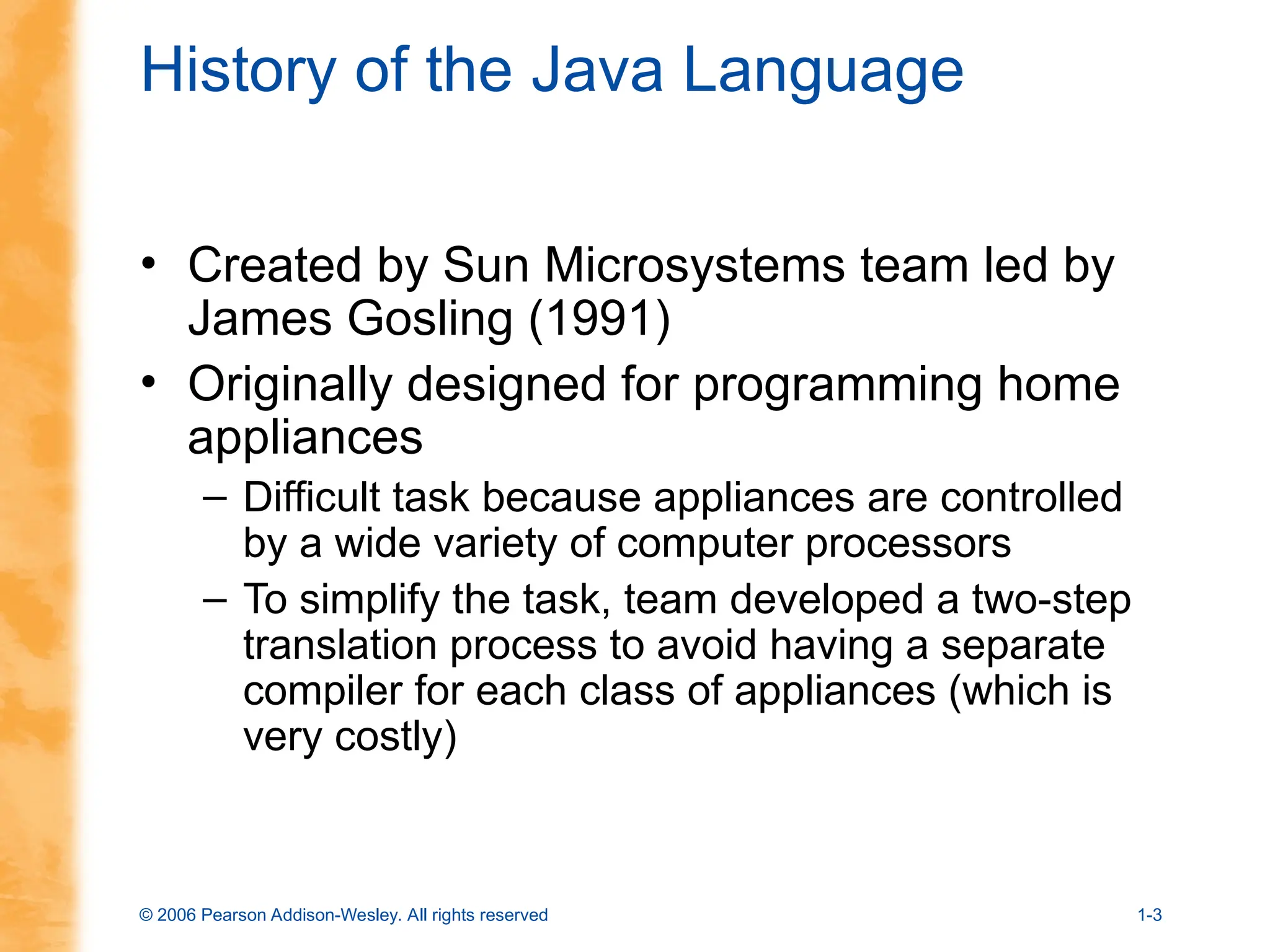 History of the Java Language

• Created by Sun Microsystems team led by James Gosling (1991)
• Originally designed for programming home appliances
– Difficult task because appliances are controlled by a wide variety of computer processors
– To simplify the task, team developed a two-step translation process to avoid having a separate compiler for each class of appliances (which is very costly)

© 2006 Pearson Addison-Wesley. All rights reserved

1-3